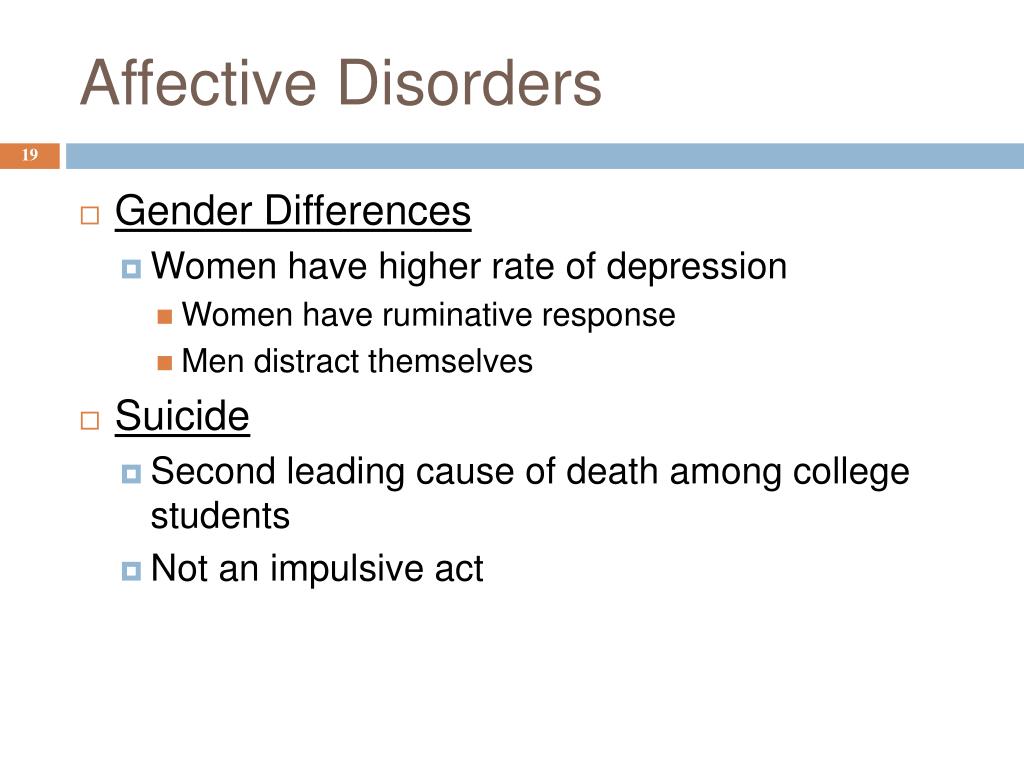 Affective Disorders

19

Gender Differences
Women have higher rate of depression
Women have ruminative response
Men distract themselves

Suicide
Second leading cause of death among college students
Not an impulsive act